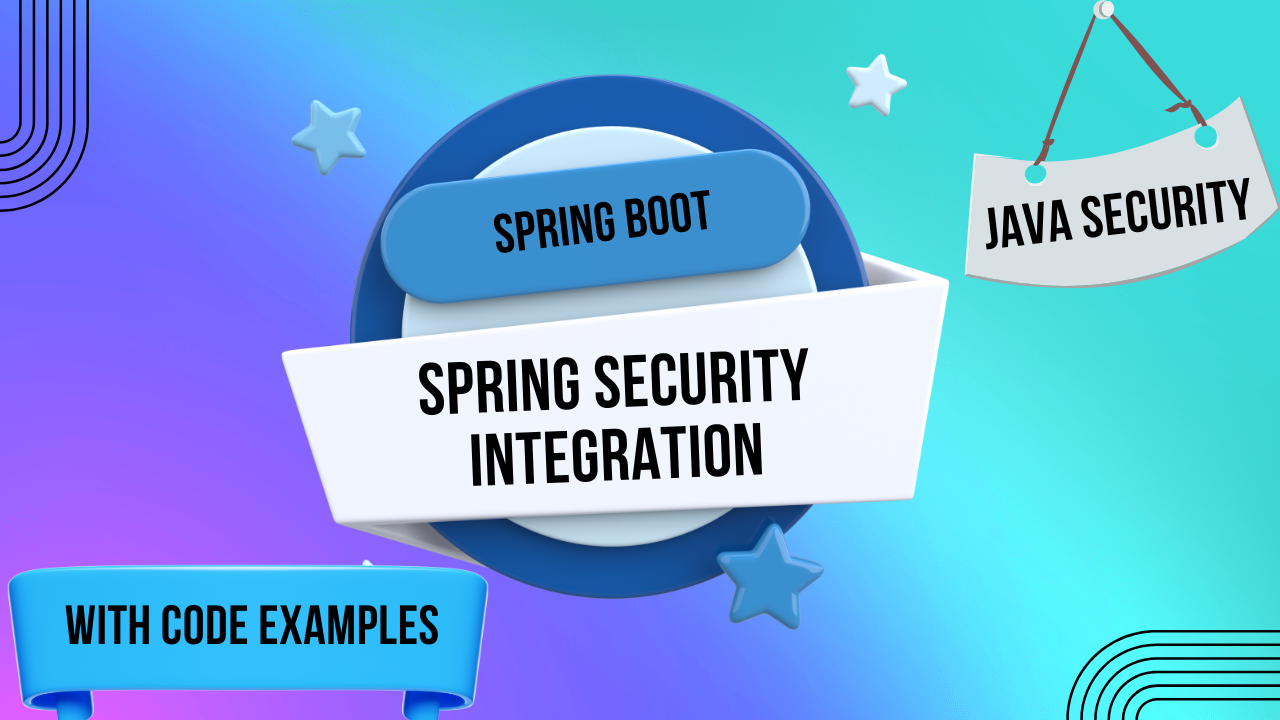 SPRING BOOT

JAVA SECURITY

SPRING SECURITY INTEGRATION

WITH CODE EXAMPLES